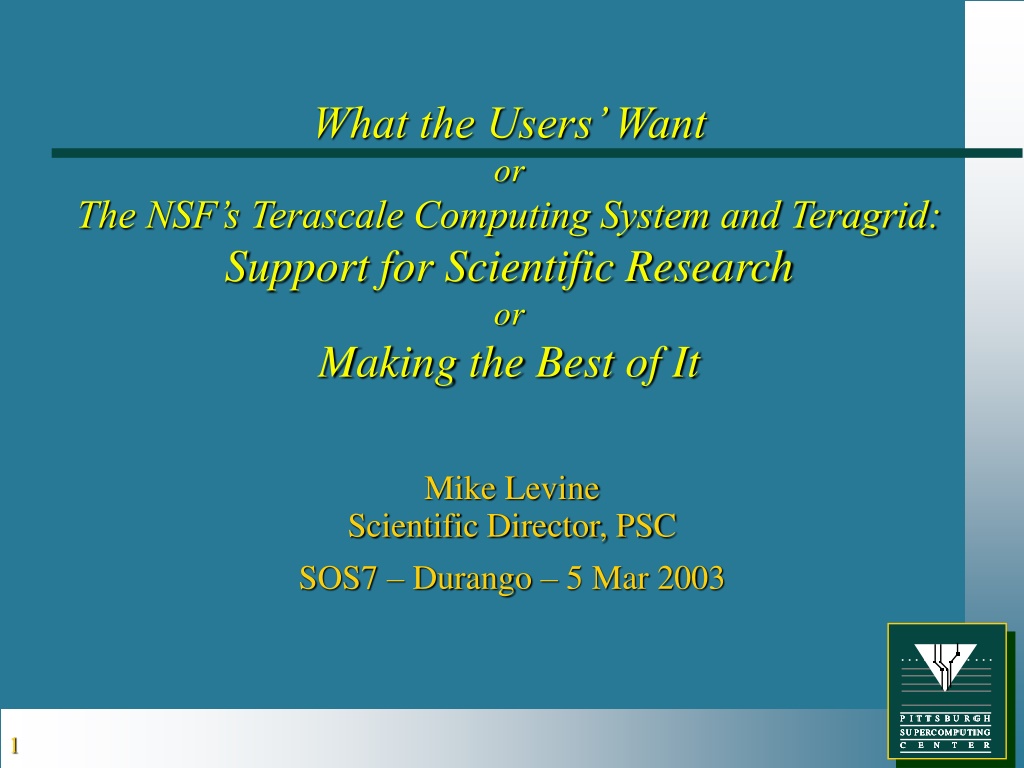 What the Users' Want
or
The NSF's Terascale Computing System and Teragrid:
Support for Scientific Research
or
Making the Best of It

Mike Levine
Scientific Director, PSC

SOS7 – Durango – 5 Mar 2003

PITTSBURGH
SUPERCOMPUTING
CENTER

1